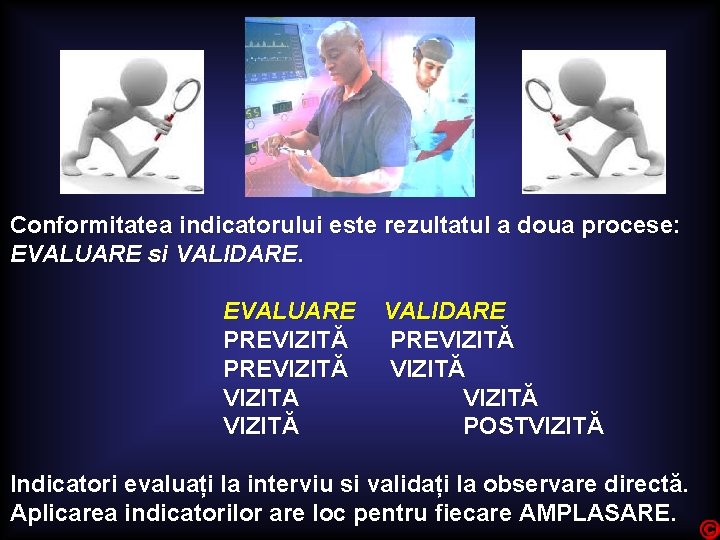 Conformitatea indicatorului este rezultatul a doua procese: EVALUARE si VALIDARE.

| EVALUARE | VALIDARE |
|---|---|
| PREVIZITĂ | PREVIZITĂ |
| PREVIZITĂ | VIZITĂ |
| VIZITA | VIZITĂ |
| VIZITĂ | POSTVIZITĂ |

Indicatori evaluați la interviu si validați la observare directă. Aplicarea indicatorilor are loc pentru fiecare AMPLASARE.

©